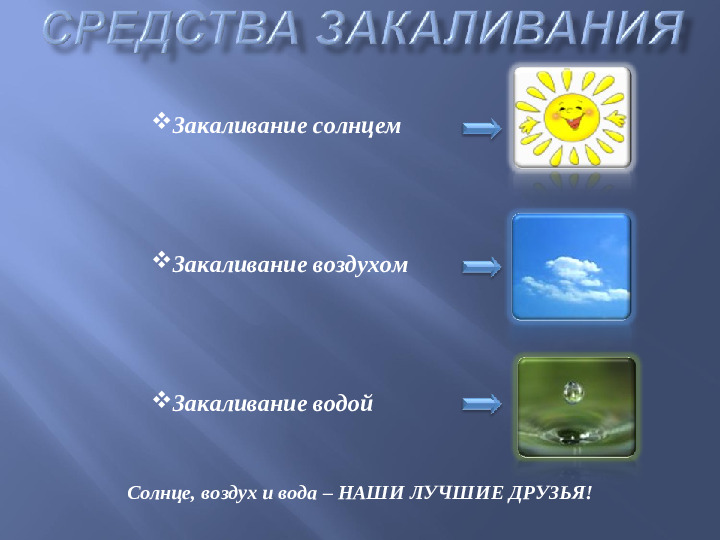 СРЕДСТВА ЗАКАЛИВАНИЯ

❖Закаливание солнцем

❖Закаливание воздухом

❖Закаливание водой

Солнце, воздух и вода – НАШИ ЛУЧШИЕ ДРУЗЬЯ!